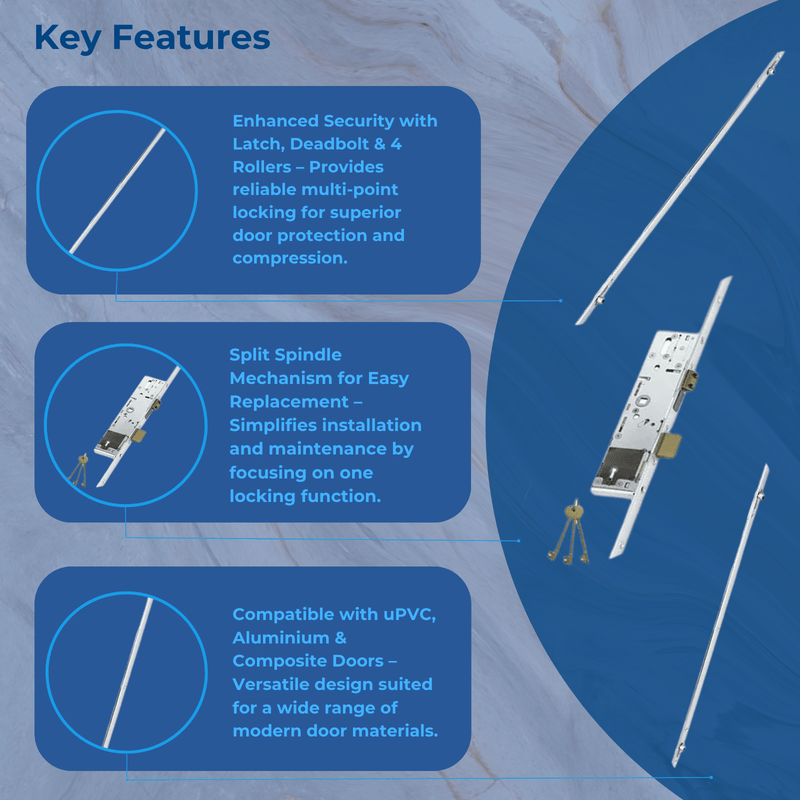 Key Features

Enhanced Security with Latch, Deadbolt & 4 Rollers – Provides reliable multi-point locking for superior door protection and compression.

Split Spindle Mechanism for Easy Replacement – Simplifies installation and maintenance by focusing on one locking function.

Compatible with uPVC, Aluminium & Composite Doors – Versatile design suited for a wide range of modern door materials.